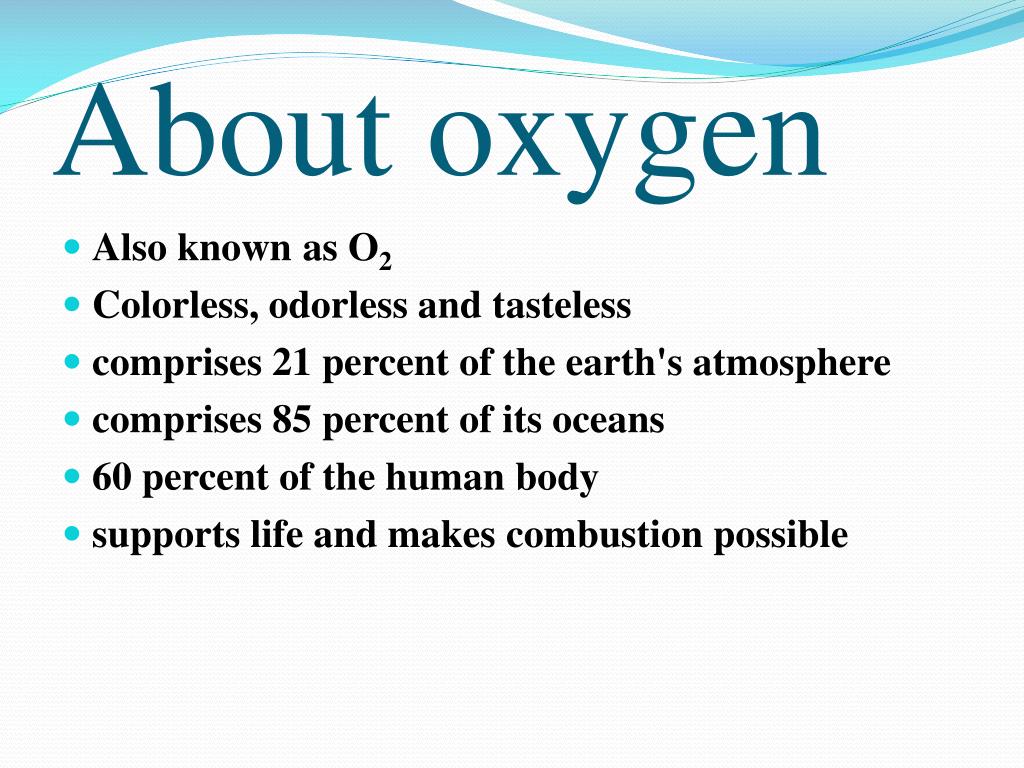 About oxygen

- Also known as $O_2$
- Colorless, odorless and tasteless
- comprises 21 percent of the earth's atmosphere
- comprises 85 percent of its oceans
- 60 percent of the human body
- supports life and makes combustion possible